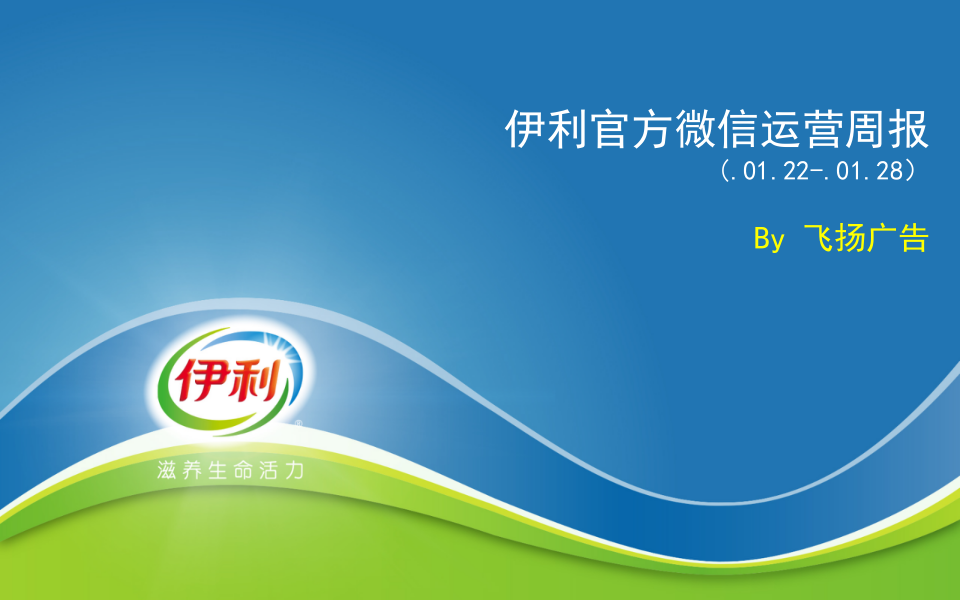 伊利官方微信运营周报
(.01.22-.01.28)

By 飞扬广告

伊利

滋养生命活力